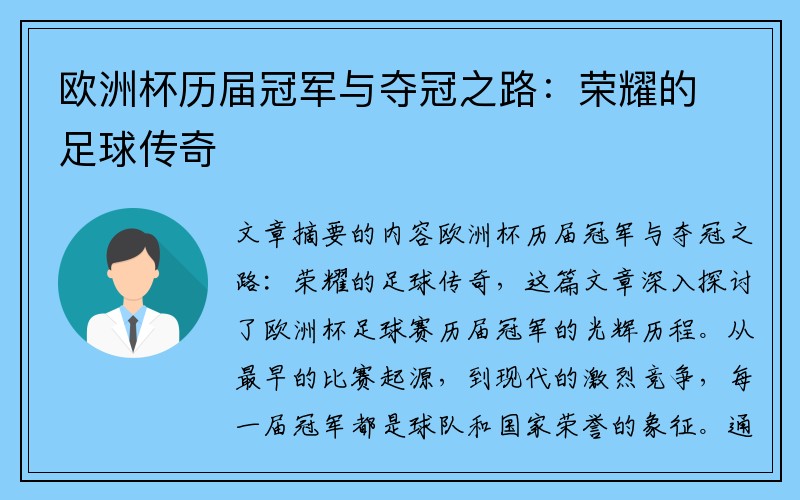 欧洲杯历届冠军与夺冠之路：荣耀的足球传奇

文章摘要的内容欧洲杯历届冠军与夺冠之路：荣耀的足球传奇，这篇文章深入探讨了欧洲杯足球赛历届冠军的光辉历程。从最早的比赛起源，到现代的激烈竞争，每一届冠军都是球队和国家荣誉的象征。通